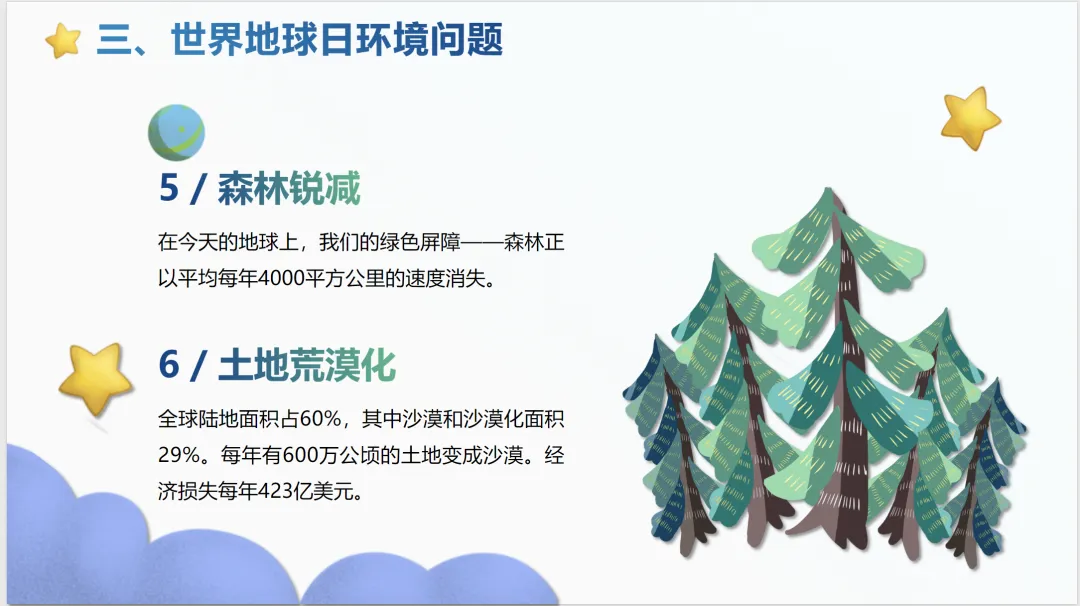 三、世界地球日环境问题

5 / 森林锐减

在今天的地球上，我们的绿色屏障——森林正以平均每年4000平方公里的速度消失。

6 / 土地荒漠化

全球陆地面积占60%，其中沙漠和沙漠化面积29%。每年有600万公顷的土地变成沙漠。经济损失每年423亿美元。